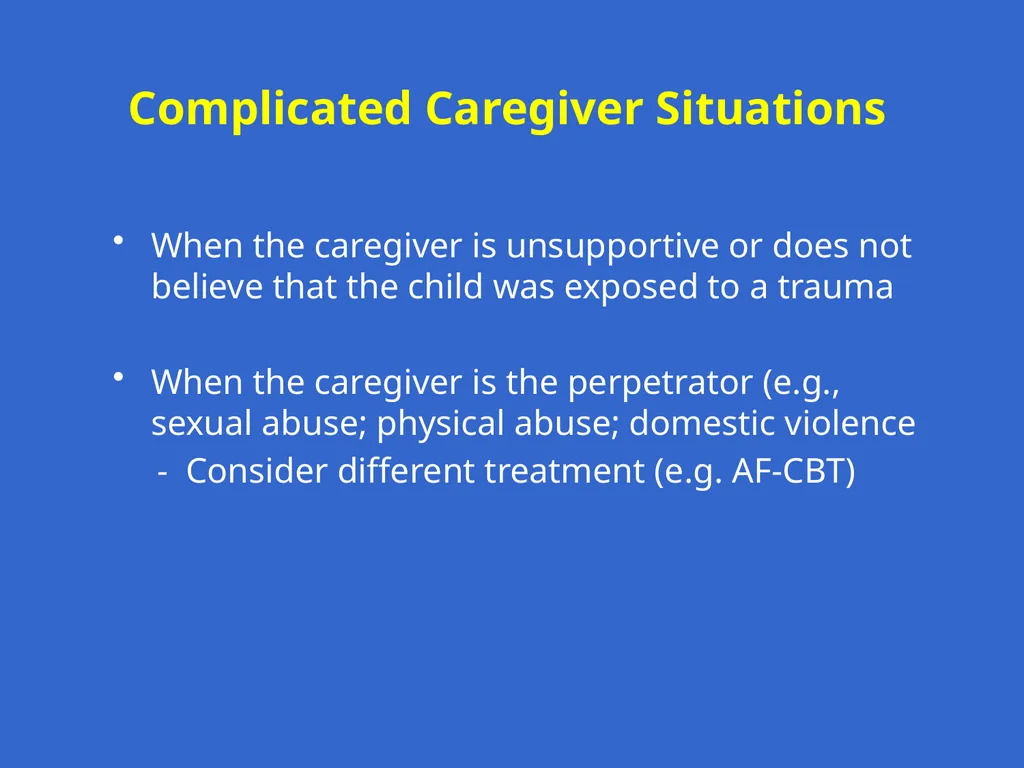 Complicated Caregiver Situations

• When the caregiver is unsupportive or does not believe that the child was exposed to a trauma

• When the caregiver is the perpetrator (e.g., sexual abuse; physical abuse; domestic violence
- Consider different treatment (e.g. AF-CBT)